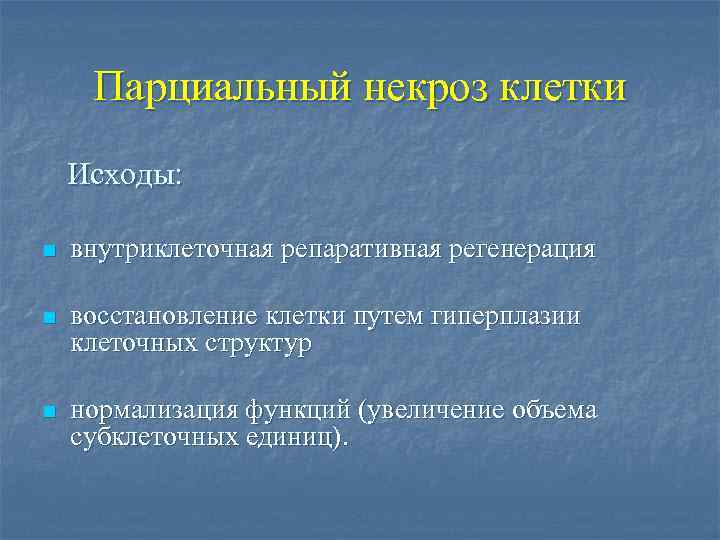 Парциальный некроз клетки

Исходы:

- внутриклеточная репаративная регенерация
- восстановление клетки путем гиперплазии клеточных структур
- нормализация функций (увеличение объема субклеточных единиц).